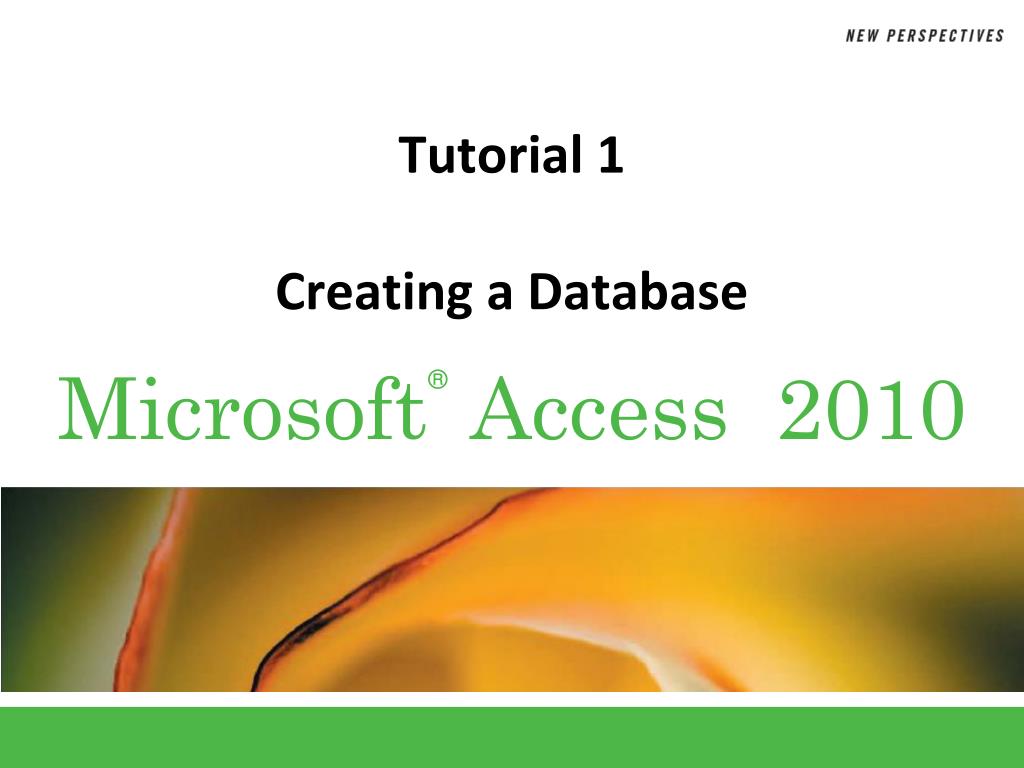 NEW PERSPECTIVES

Tutorial 1

Creating a Database

Microsoft® Access 2010